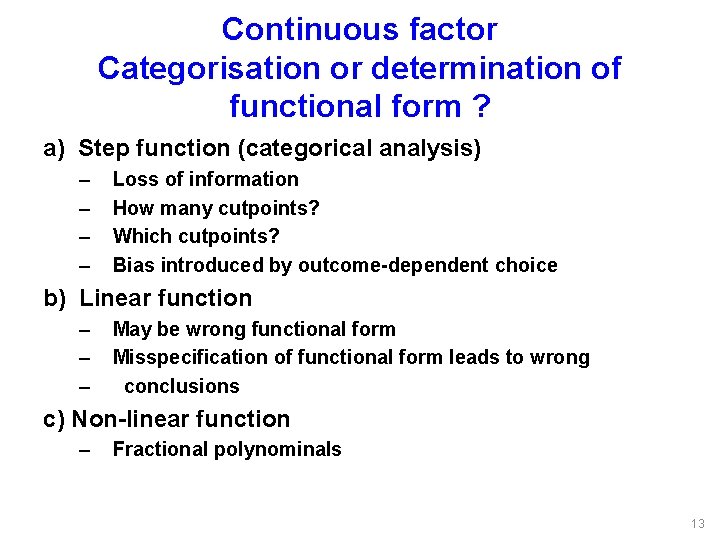 Continuous factor
Categorisation or determination of functional form ?

a) Step function (categorical analysis)
– Loss of information
– How many cutpoints?
– Which cutpoints?
– Bias introduced by outcome-dependent choice

b) Linear function
– May be wrong functional form
– Misspecification of functional form leads to wrong
– conclusions

c) Non-linear function
– Fractional polynominals

13